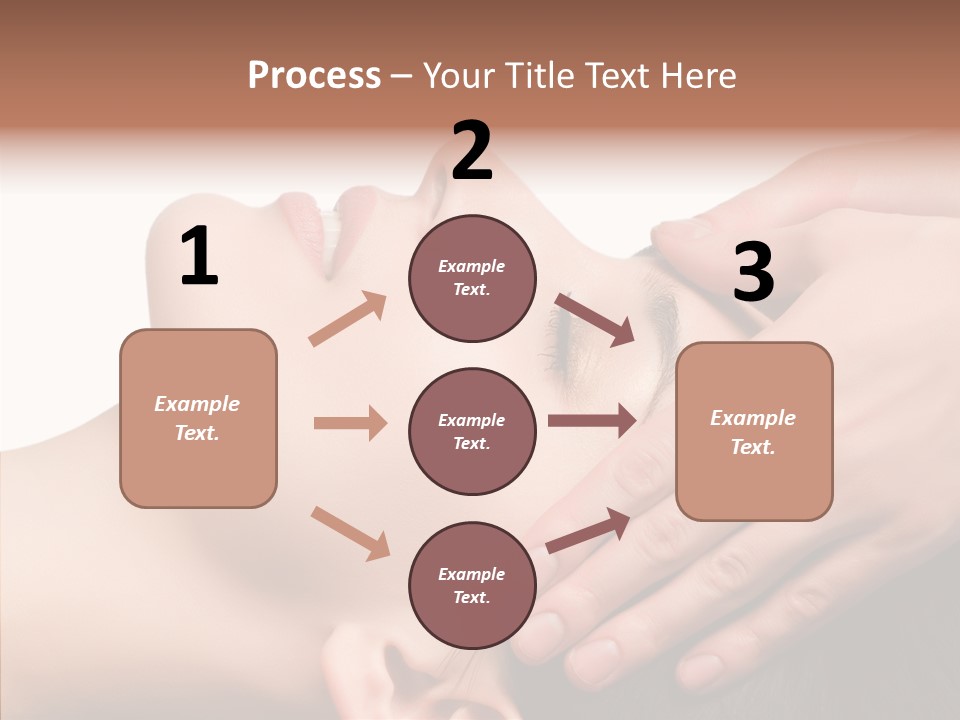 Process – Your Title Text Here

1

Example Text.

2

Example Text.

Example Text.

Example Text.

3

Example Text.